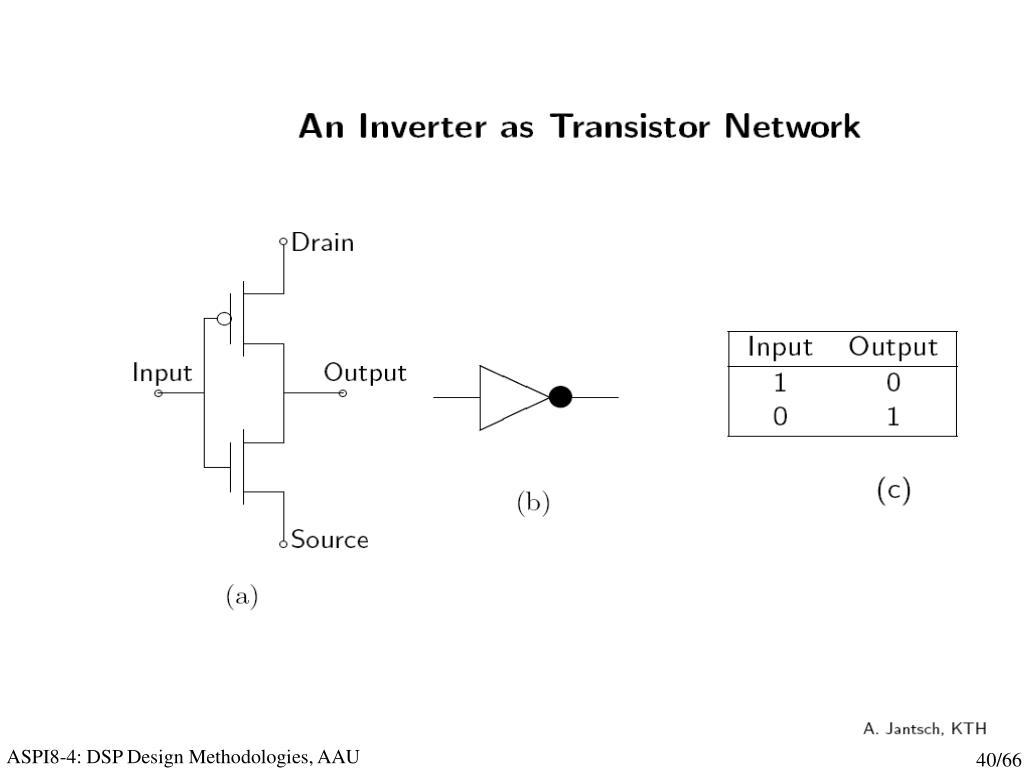 An Inverter as Transistor Network

Drain

Input

Output

Source

(a)

(b)

| Input | Output |
|---|---|
| 1 | 0 |
| 0 | 1 |

(c)

A. Jantsch, KTH

ASPI8-4: DSP Design Methodologies, AAU

40/66